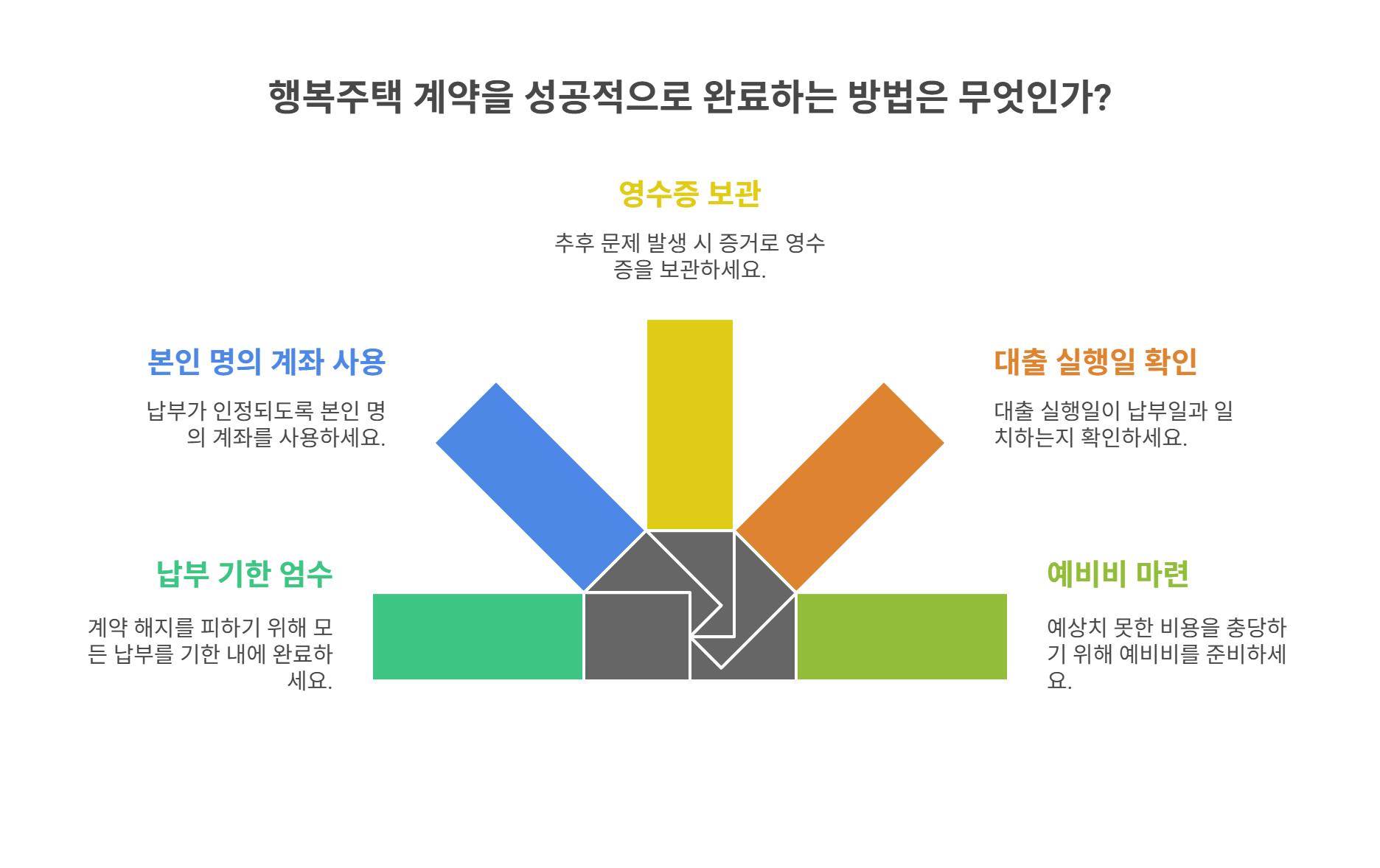 행복주택 계약을 성공적으로 완료하는 방법은 무엇인가?

영수증 보관

추후 문제 발생 시 증거로 영수증을 보관하세요.

본인 명의 계좌 사용

납부가 인정되도록 본인 명의 계좌를 사용하세요.

대출 실행일 확인

대출 실행일이 납부일과 일치하는지 확인하세요.

납부 기한 엄수

계약 해지를 피하기 위해 모든 납부를 기한 내에 완료하세요.

예비비 마련

예상치 못한 비용을 충당하기 위해 예비비를 준비하세요.